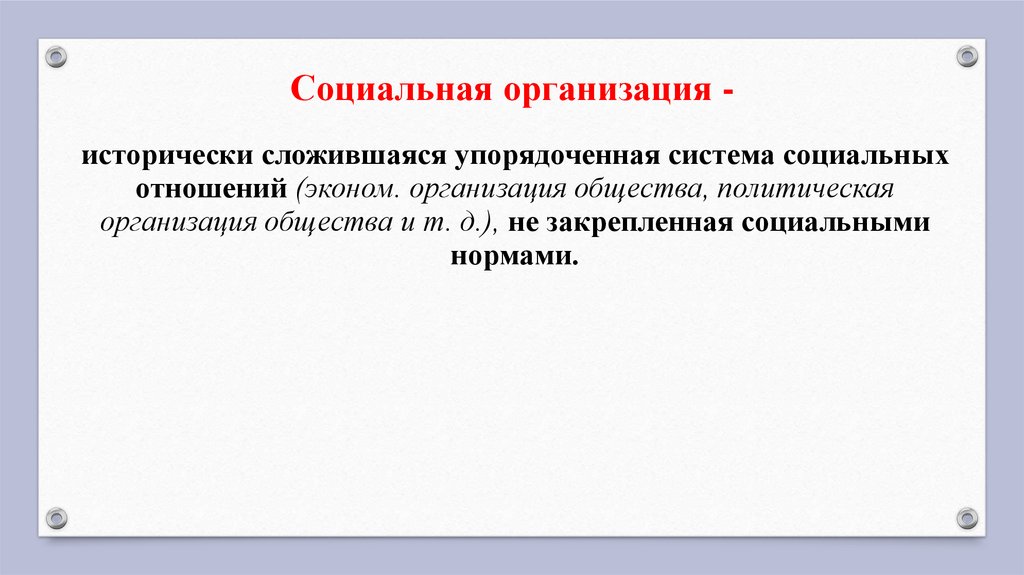 Социальная организация -

исторически сложившаяся упорядоченная система социальных отношений (эконом. организация общества, политическая организация общества и т. д.), не закрепленная социальными нормами.